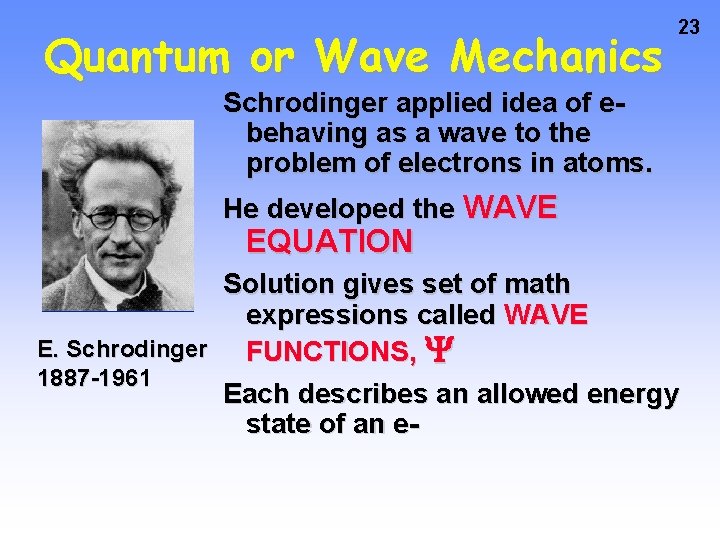 23

Quantum or Wave Mechanics

Schrodinger applied idea of e- behaving as a wave to the problem of electrons in atoms.

He developed the WAVE EQUATION

Solution gives set of math expressions called WAVE FUNCTIONS, $\Psi$

Each describes an allowed energy state of an e-

E. Schrodinger
1887-1961